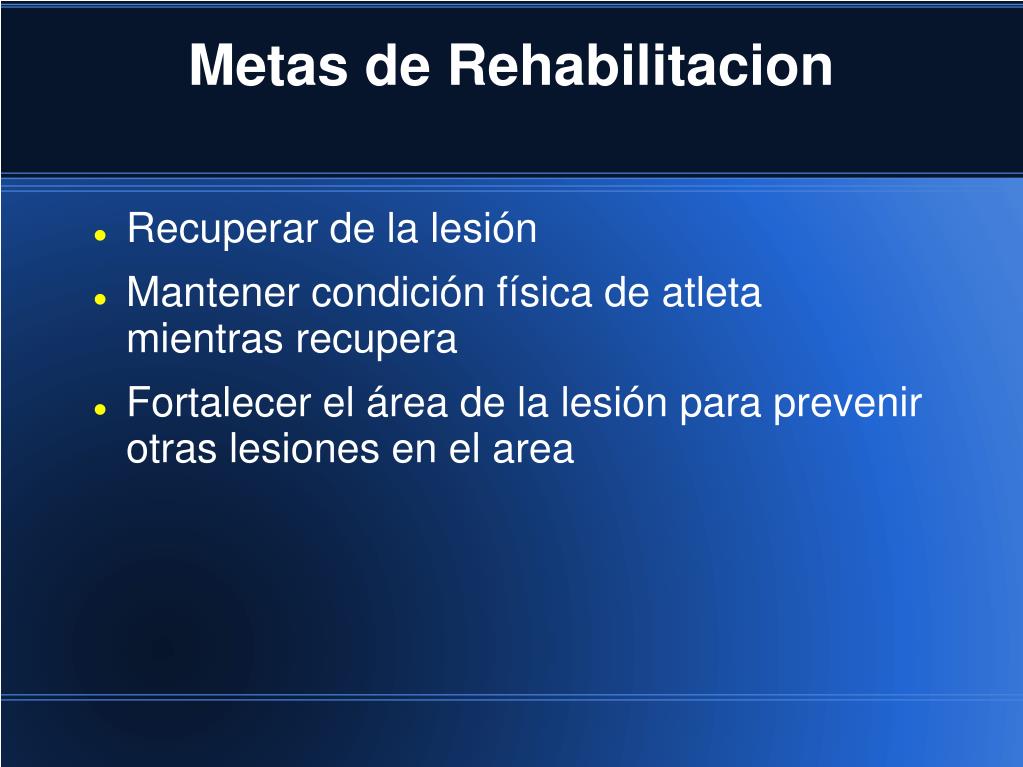 Metas de Rehabilitacion

- Recuperar de la lesión
- Mantener condición física de atleta mientras recupera
- Fortalecer el área de la lesión para prevenir otras lesiones en el area